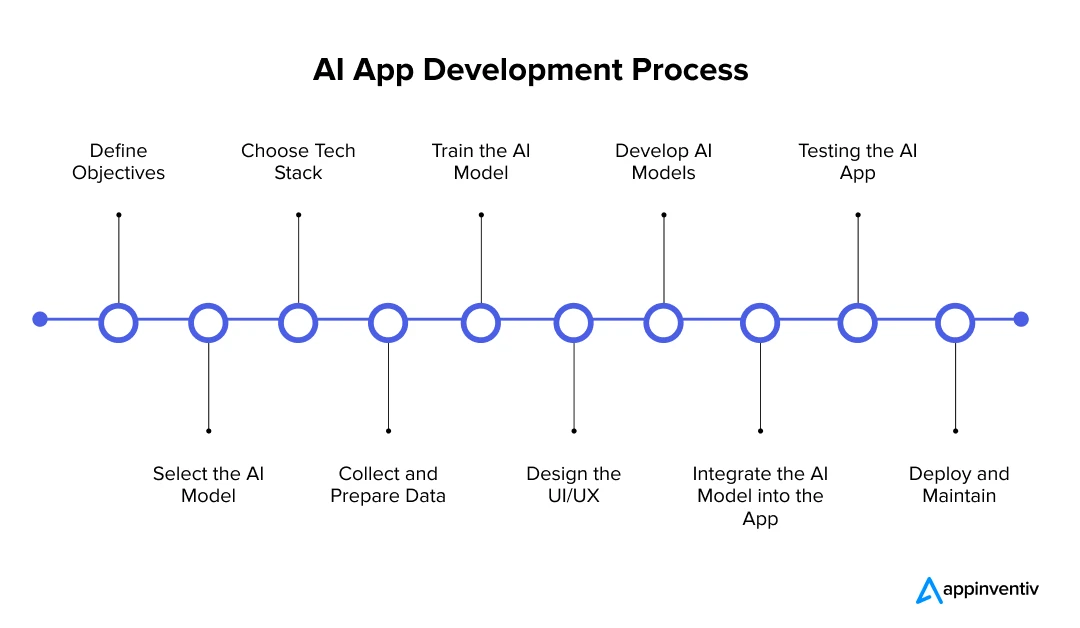 AI App Development Process

Define Objectives

Select the AI Model

Choose Tech Stack

Collect and Prepare Data

Train the AI Model

Design the UI/UX

Develop AI Models

Integrate the AI Model into the App

Testing the AI App

Deploy and Maintain

appinventiv